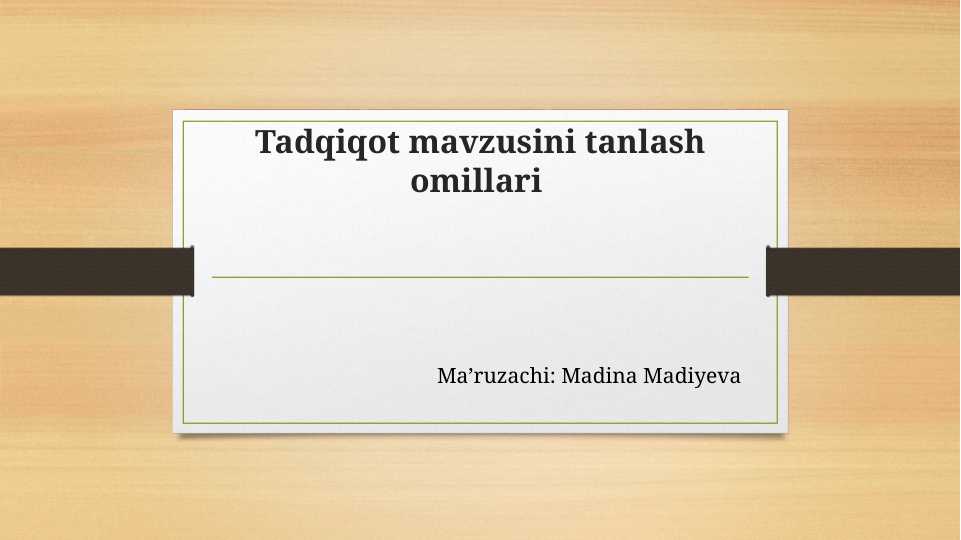 Tadqiqot mavzusini tanlash omillari

Ma’ruzachi: Madina Madiyeva